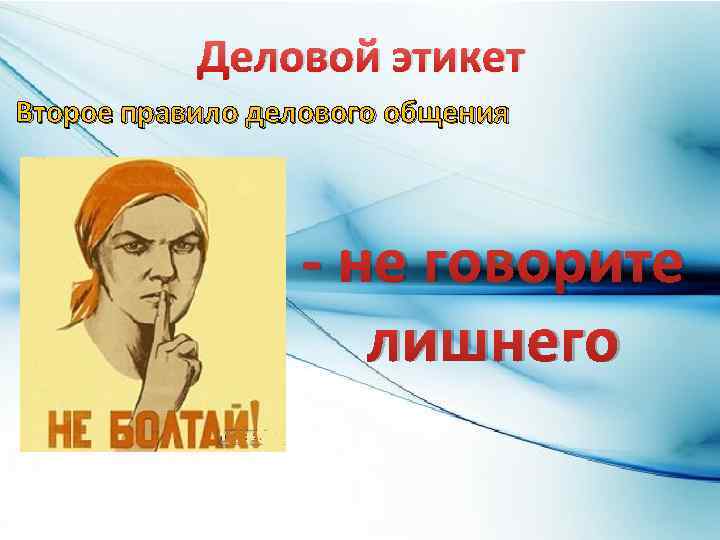 Деловой этикет

Второе правило делового общения

НЕ БОЛТАЙ!

- не говорите лишнего